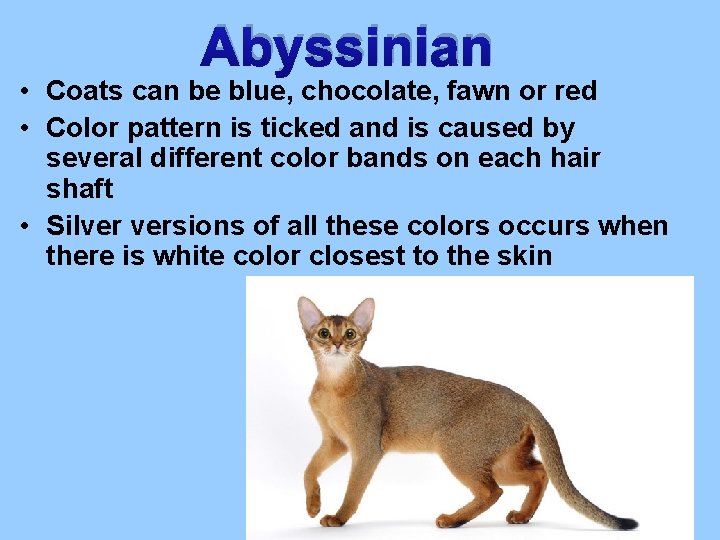 Abyssinian

• Coats can be blue, chocolate, fawn or red
• Color pattern is ticked and is caused by several different color bands on each hair shaft
• Silver versions of all these colors occurs when there is white color closest to the skin